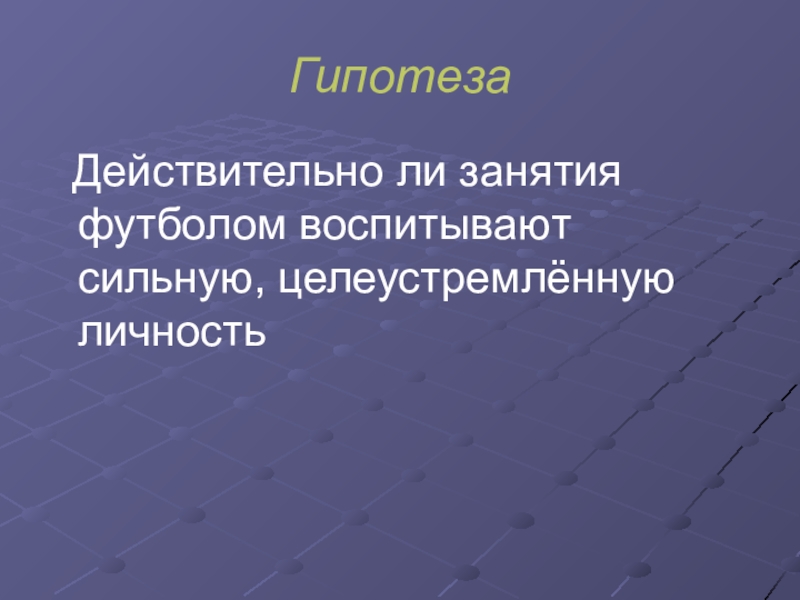 Гипотеза

Действительно ли занятия футболом воспитывают сильную, целеустремлённую личность